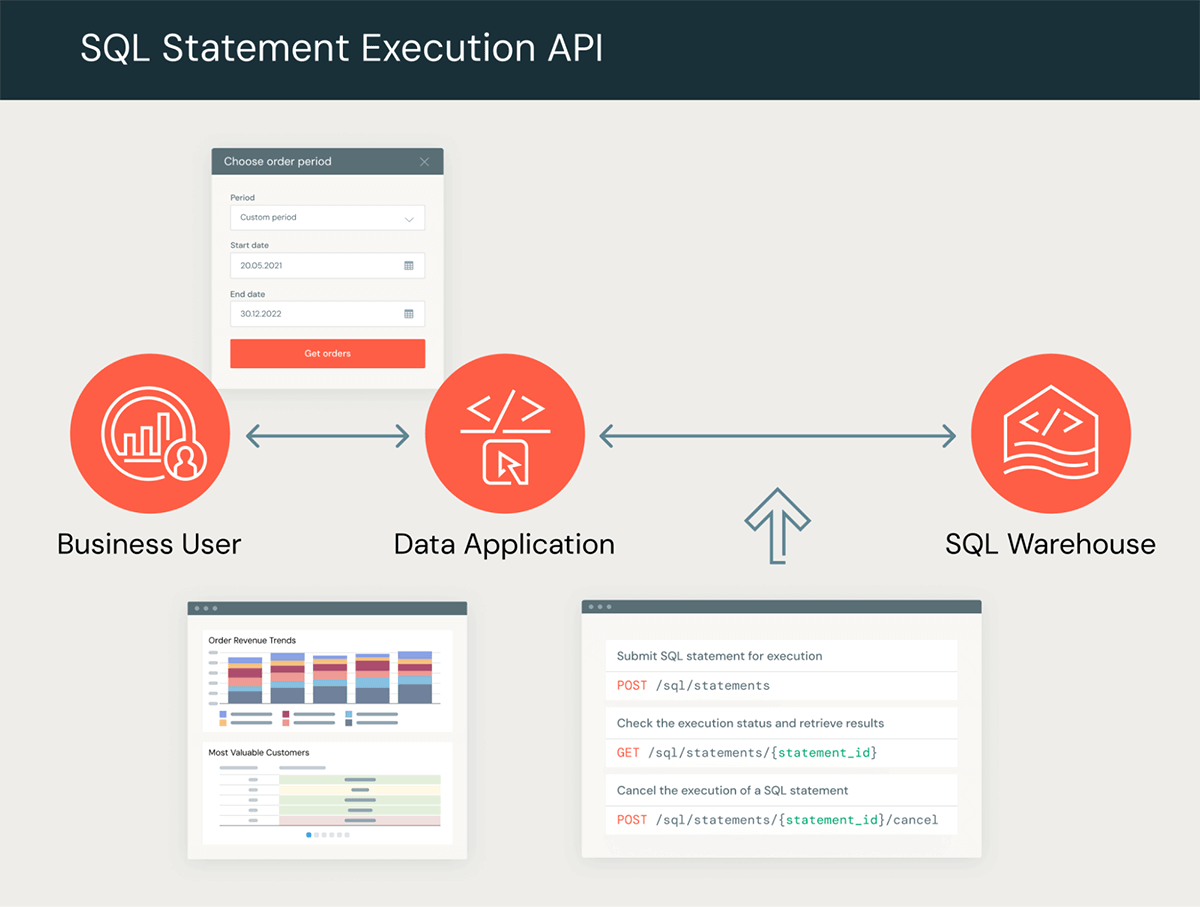 SQL Statement Execution API

Choose order period

Period

Custom period

Start date

20.05.2021

End date

30.12.2022

Get orders

Business User

Data Application

SQL Warehouse

Order Revenue Trends

Most Valuable Customers

Submit SQL statement for execution

POST /sql/statements

Check the execution status and retrieve results

GET /sql/statements/{statement_id}

Cancel the execution of a SQL statement

POST /sql/statements/{statement_id}/cancel